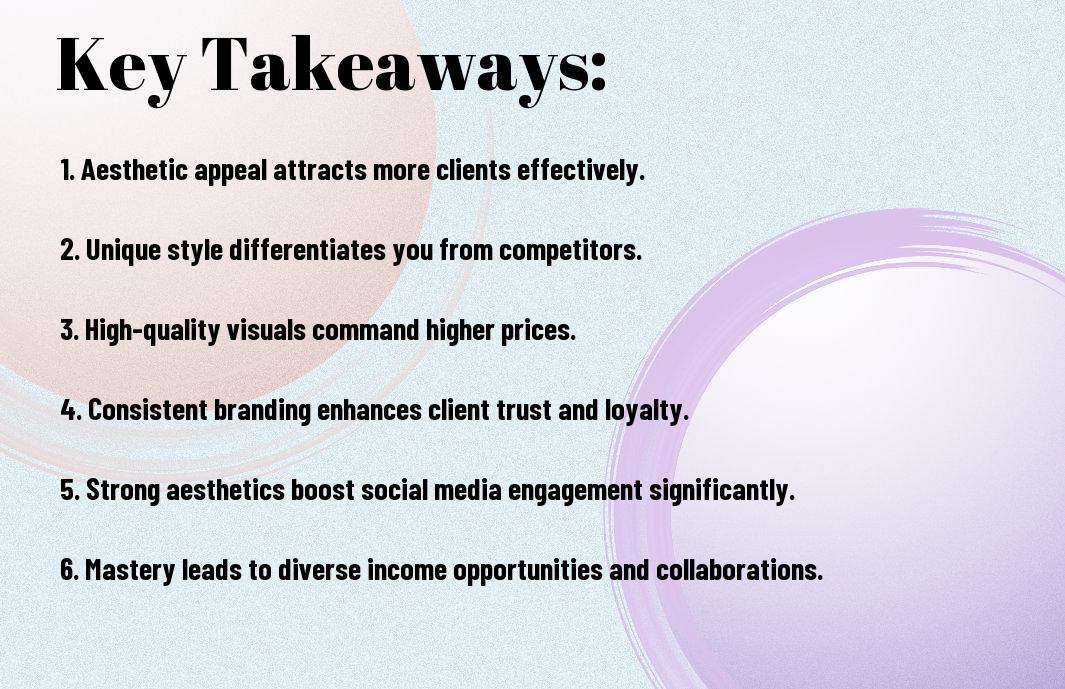 Key Takeaways:

1. Aesthetic appeal attracts more clients effectively.

2. Unique style differentiates you from competitors.

3. High-quality visuals command higher prices.

4. Consistent branding enhances client trust and loyalty.

5. Strong aesthetics boost social media engagement significantly.

6. Mastery leads to diverse income opportunities and collaborations.